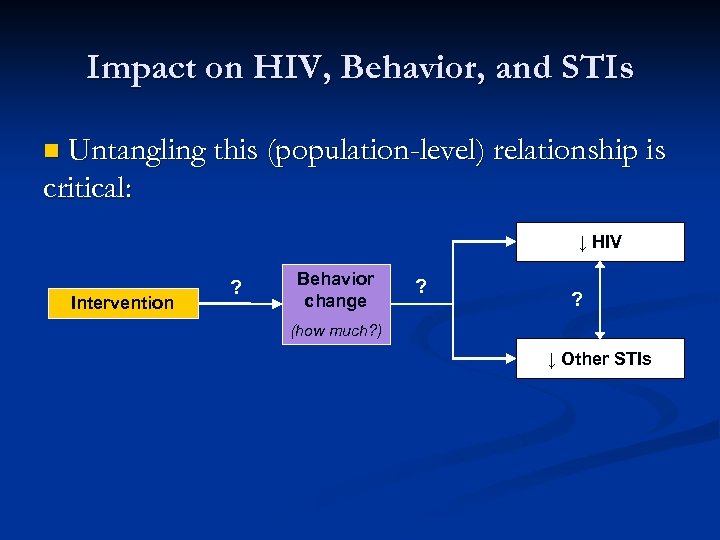 Impact on HIV, Behavior, and STIs

Untangling this (population-level) relationship is critical:

Intervention

?

Behavior change

(how much?)

?

↓ HIV

?

↓ Other STIs